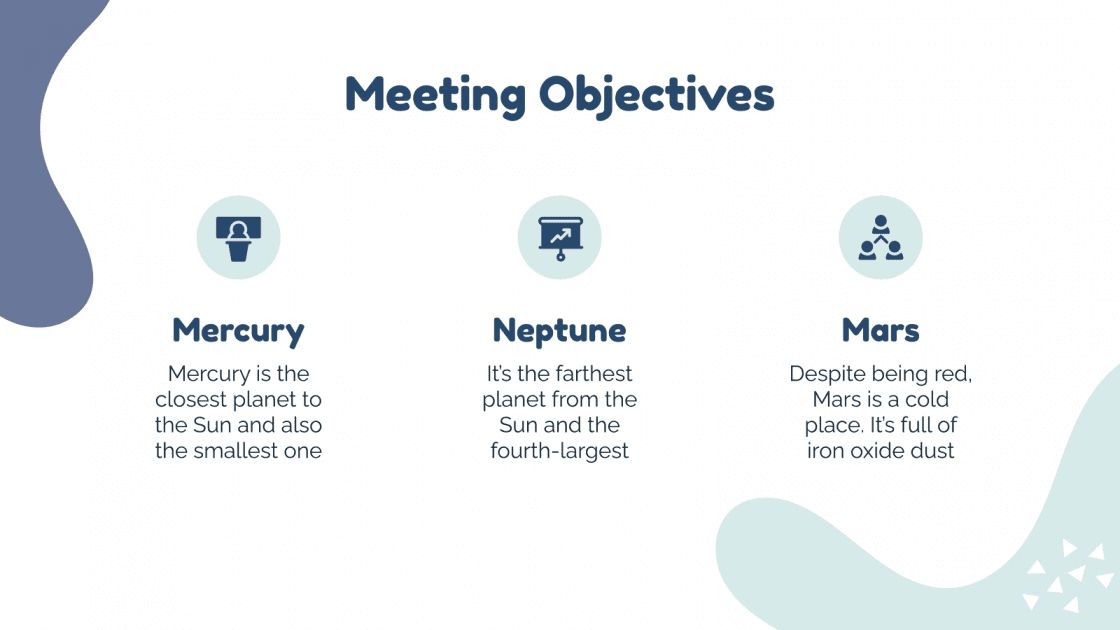 Meeting Objectives

Mercury

Mercury is the closest planet to the Sun and also the smallest one

Neptune

It's the farthest planet from the Sun and the fourth-largest

Mars

Despite being red, Mars is a cold place. It's full of iron oxide dust